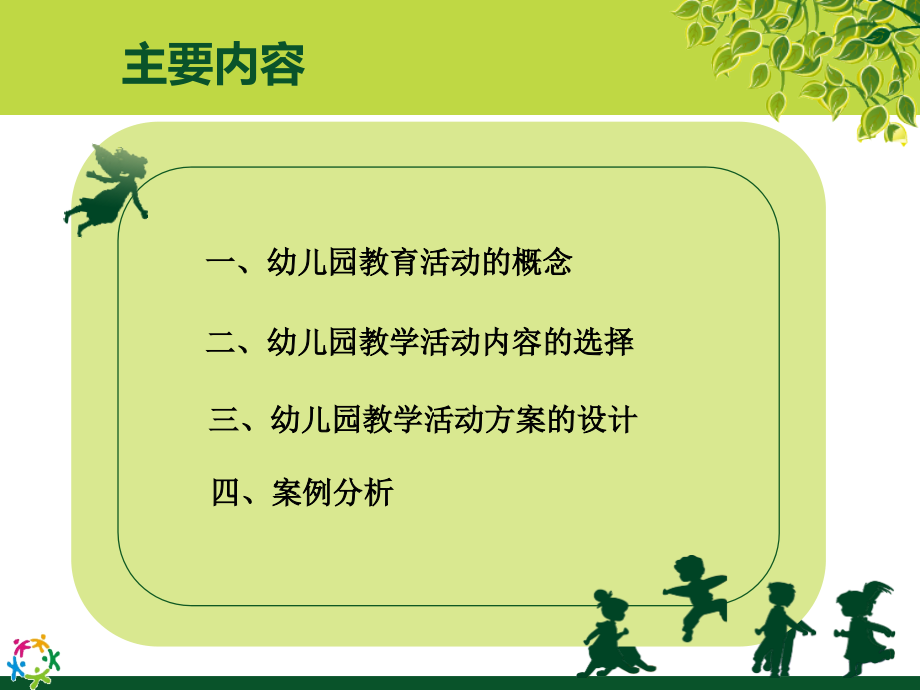 主要内容

一、幼儿园教育活动的概念

二、幼儿园教学活动内容的选择

三、幼儿园教学活动方案的设计

四、案例分析